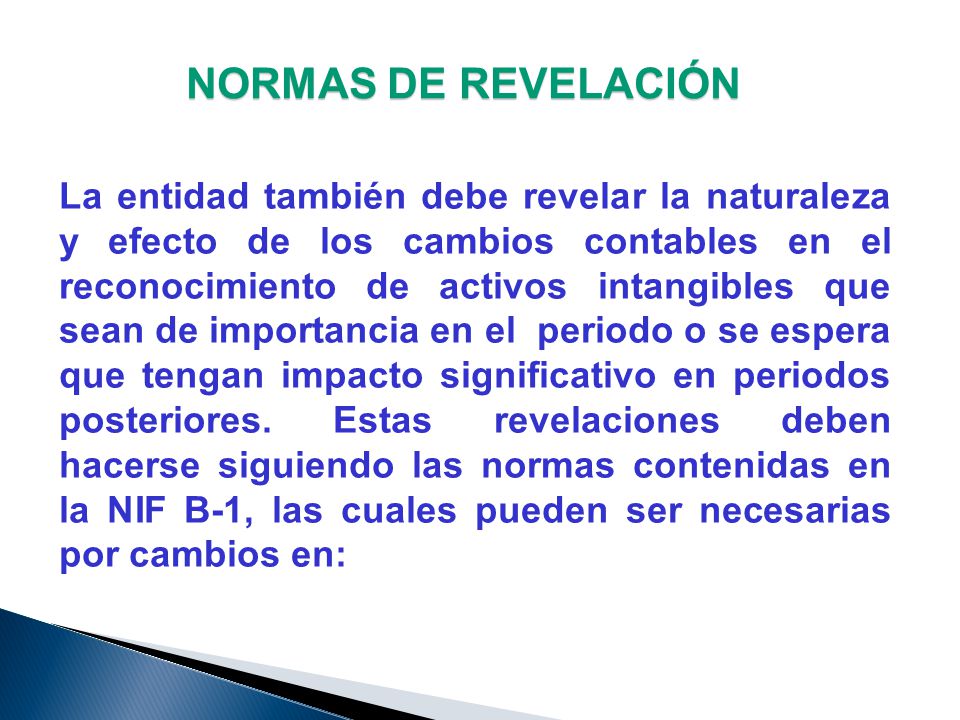 NORMAS DE REVELACIÓN

La entidad también debe revelar la naturaleza y efecto de los cambios contables en el reconocimiento de activos intangibles que sean de importancia en el periodo o se espera que tengan impacto significativo en periodos posteriores. Estas revelaciones deben hacerse siguiendo las normas contenidas en la NIF B-1, las cuales pueden ser necesarias por cambios en: